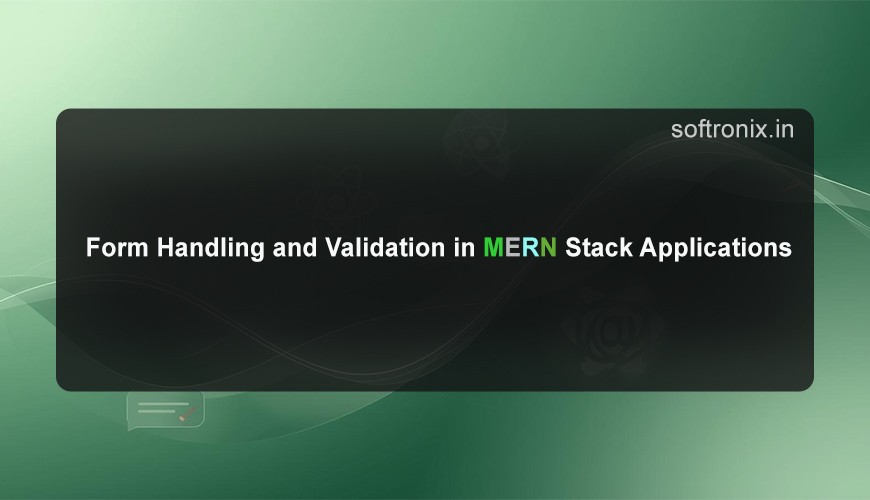 softronix.in

Form Handling and Validation in MERN Stack Applications